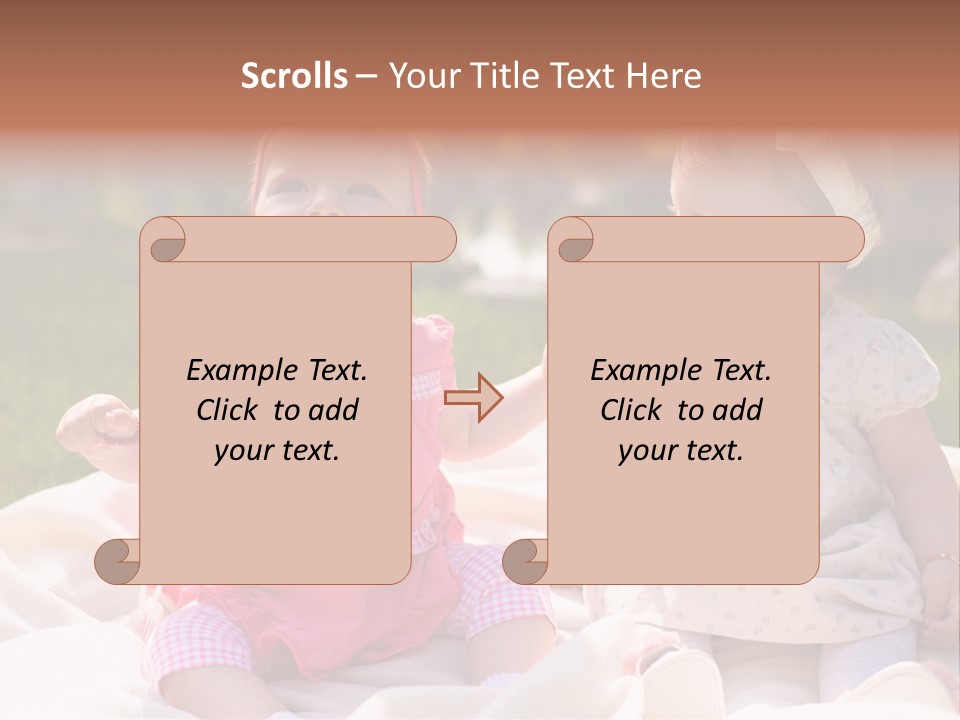 Scrolls – Your Title Text Here

Example Text. Click to add your text.

Example Text. Click to add your text.